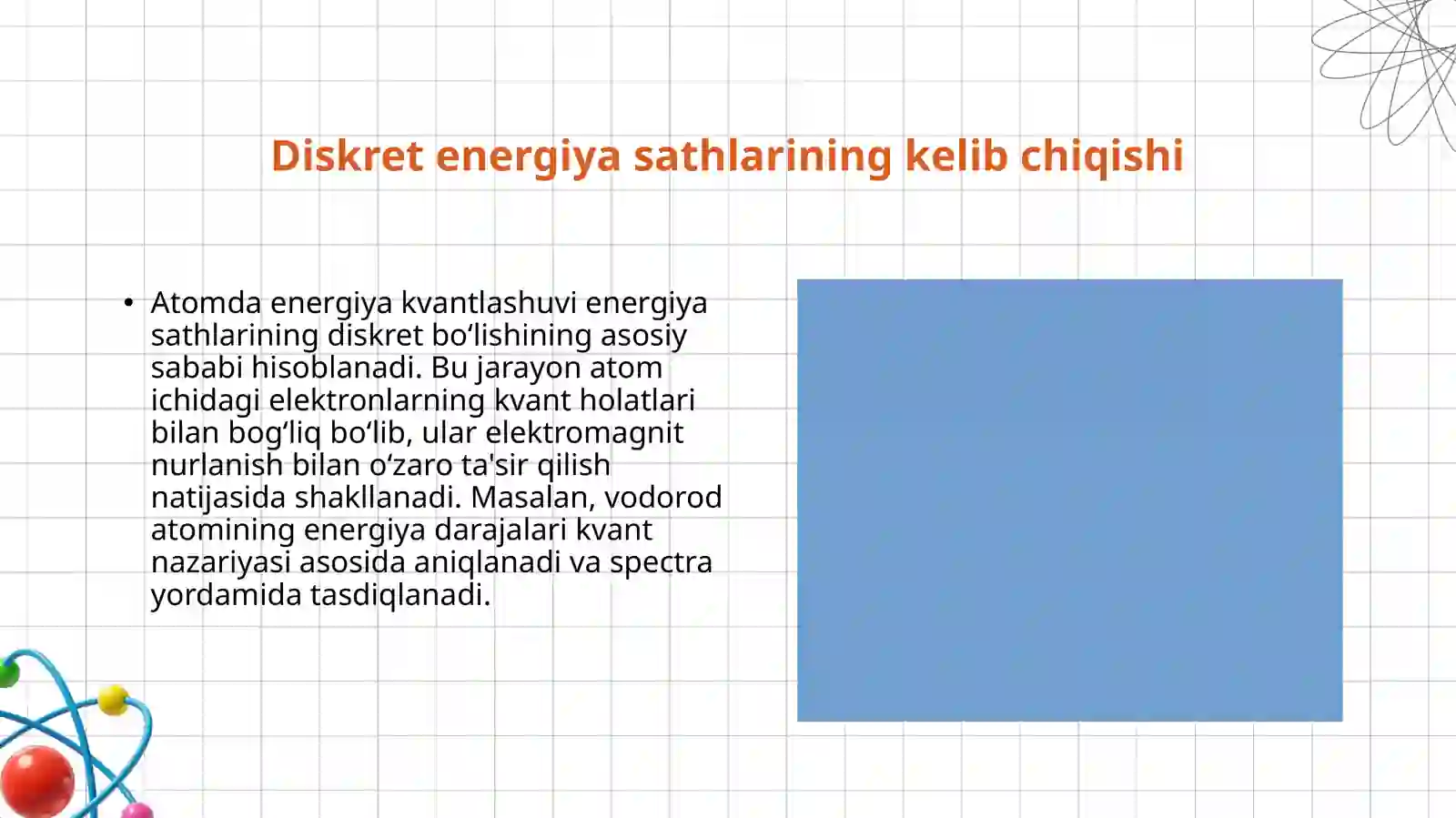 Diskret energiya sathlarining kelib chiqishi

• Atomda energiya kvantlashuvi energiya sathlarining diskret bo‘lishining asosiy sababi hisoblanadi. Bu jarayon atom ichidagi elektronlarning kvant holatlari bilan bog‘liq bo‘lib, ular elektromagnit nurlanish bilan o‘zaro ta'sir qilish natijasida shakllanadi. Masalan, vodorod atomining energiya darajalari kvant nazariyasi asosida aniqlanadi va spectra yordamida tasdiqlanadi.